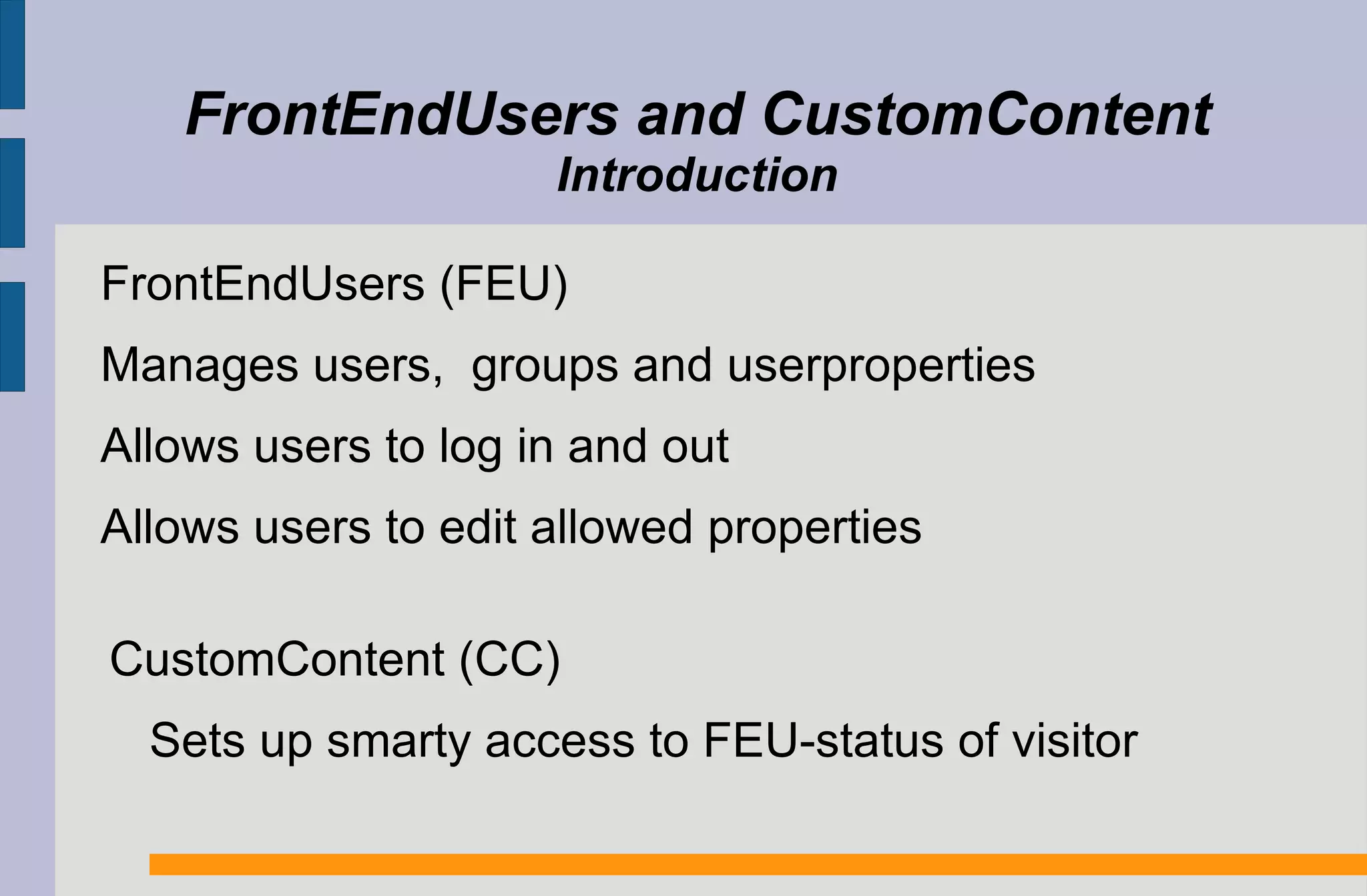 FrontEndUsers and CustomContent
Introduction

FrontEndUsers (FEU)

Manages users, groups and userproperties

Allows users to log in and out

Allows users to edit allowed properties

CustomContent (CC)

Sets up smarty access to FEU-status of visitor